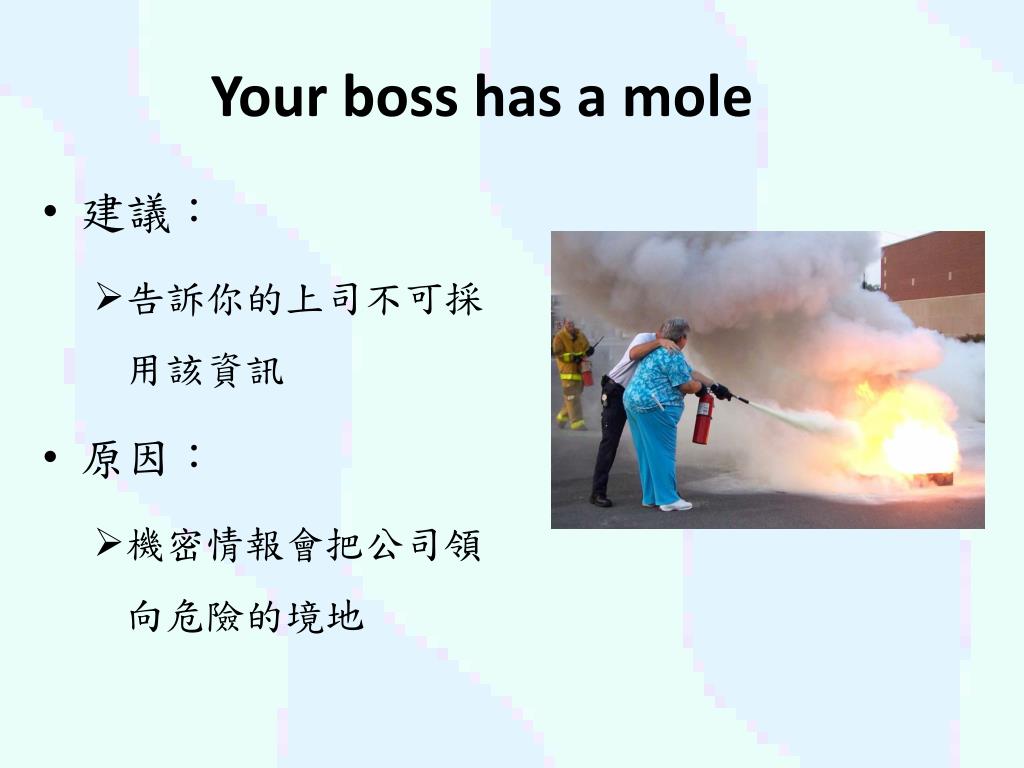 Your boss has a mole

• 建議：

➢告訴你的上司不可採用該資訊

• 原因：

➢機密情報會把公司領向危險的境地